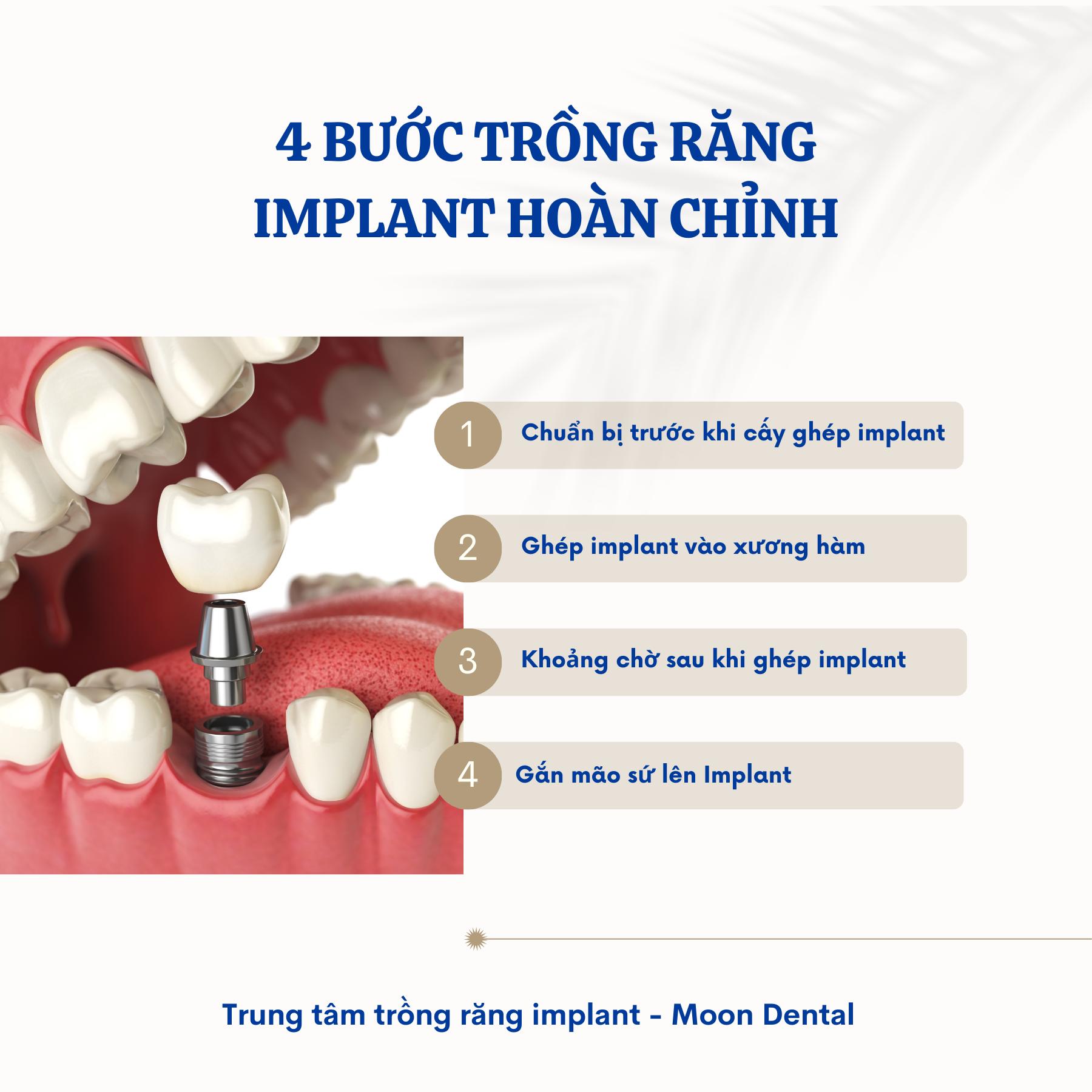 4 BƯỚC TRỒNG RĂNG IMPLANT HOÀN CHỈNH

1 Chuẩn bị trước khi cấy ghép implant

2 Ghép implant vào xương hàm

3 Khoảng chờ sau khi ghép implant

4 Gắn mão sứ lên Implant

Trung tâm trồng răng implant - Moon Dental